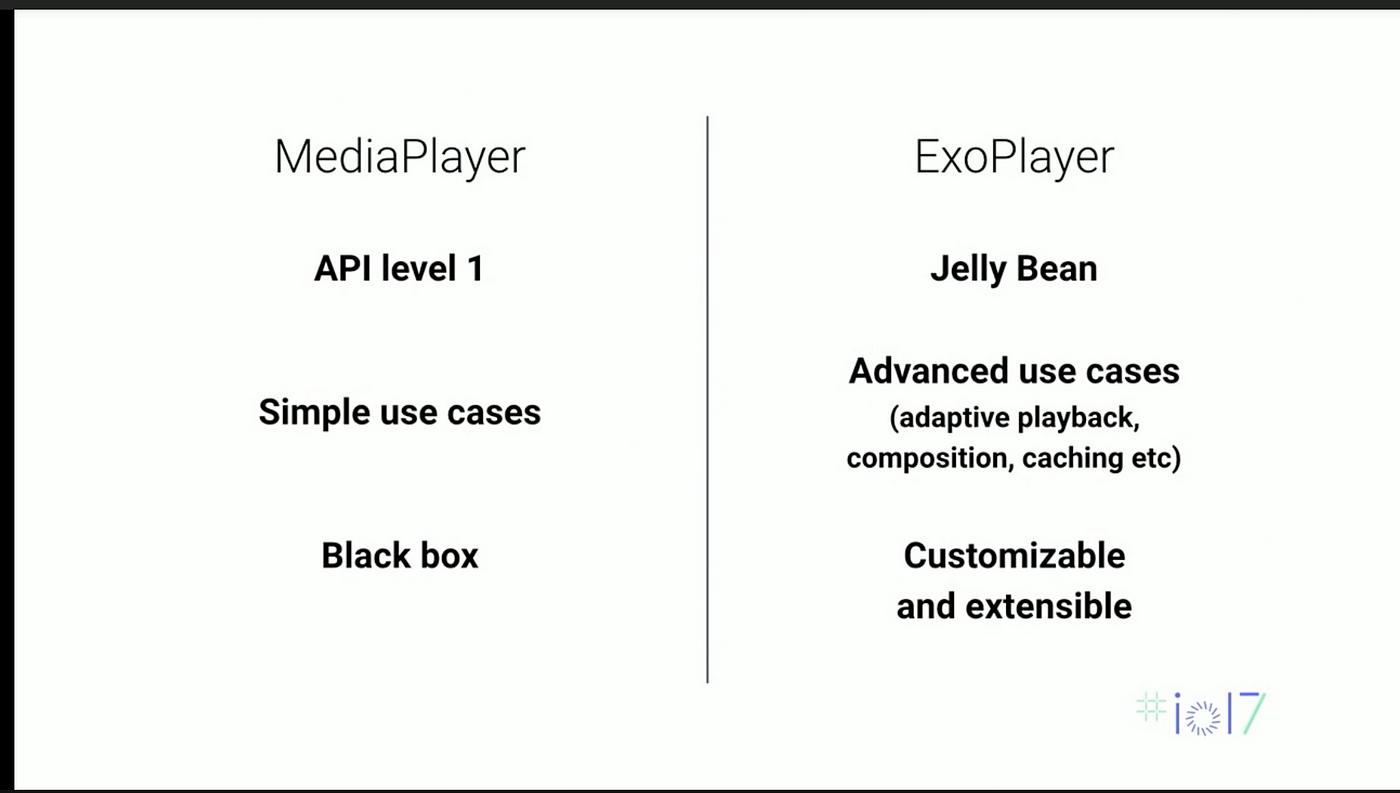 MediaPlayer

API level 1

Simple use cases

Black box

ExoPlayer

Jelly Bean

Advanced use cases (adaptive playback, composition, caching etc)

Customizable and extensible

#io17